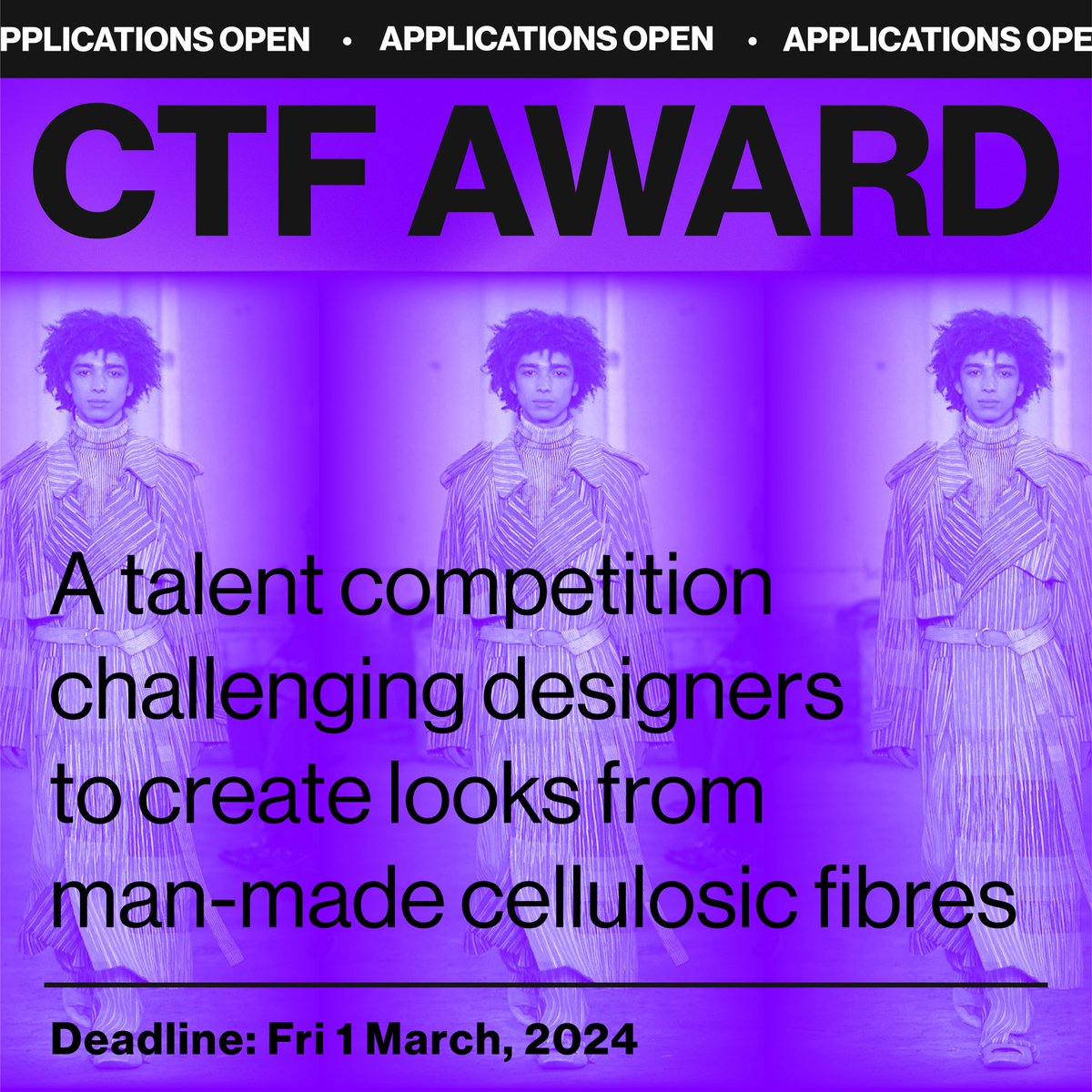 PPLICATIONS OPEN • APPLICATIONS OPEN • APPLICATIONS OPE

CTF AWARD

A talent competition challenging designers to create looks from man-made cellulosic fibres

Deadline: Fri 1 March, 2024